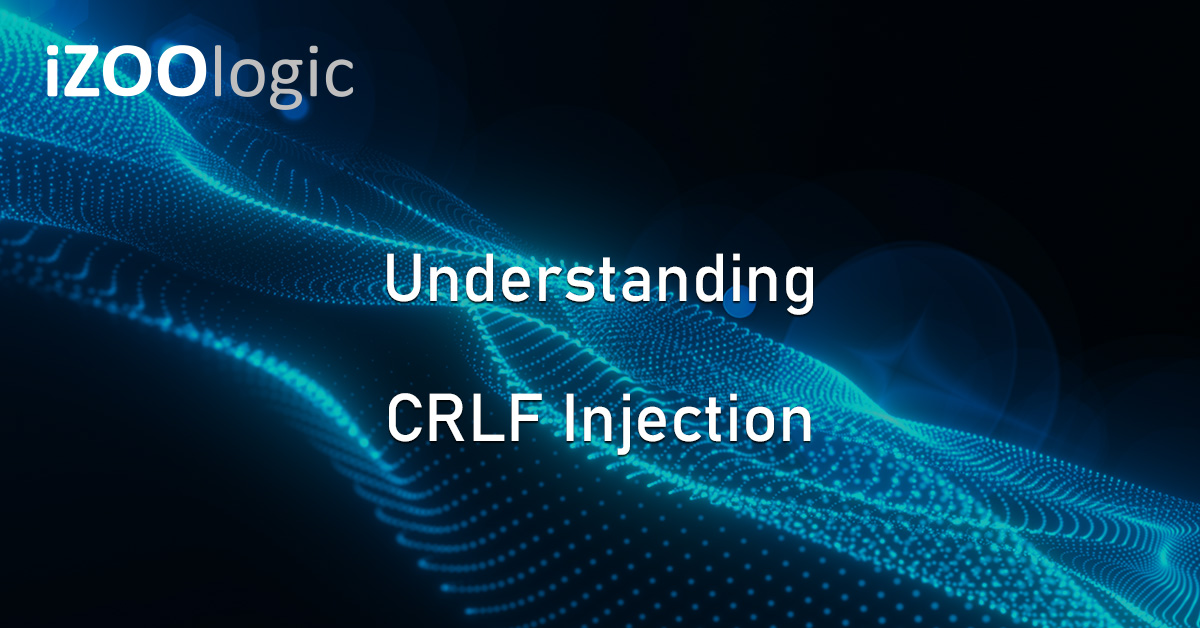 iZOOlogic

Understanding

CRLF Injection